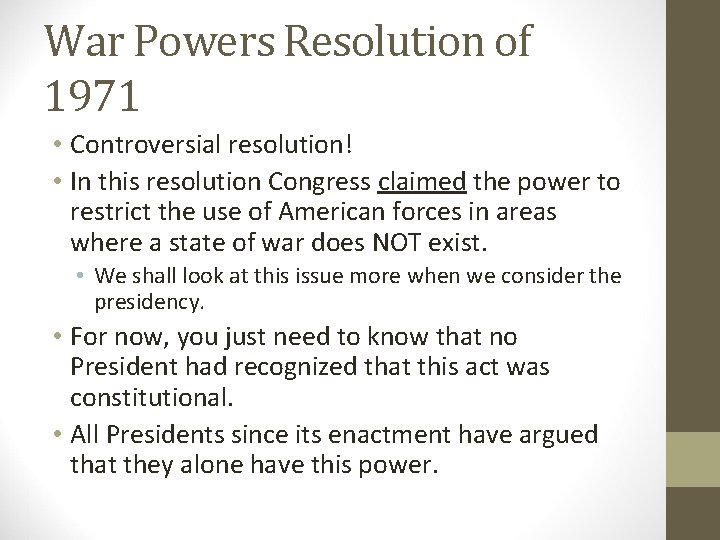 War Powers Resolution of 1971

• Controversial resolution!
• In this resolution Congress claimed the power to restrict the use of American forces in areas where a state of war does NOT exist.
  • We shall look at this issue more when we consider the presidency.
• For now, you just need to know that no President had recognized that this act was constitutional.
• All Presidents since its enactment have argued that they alone have this power.